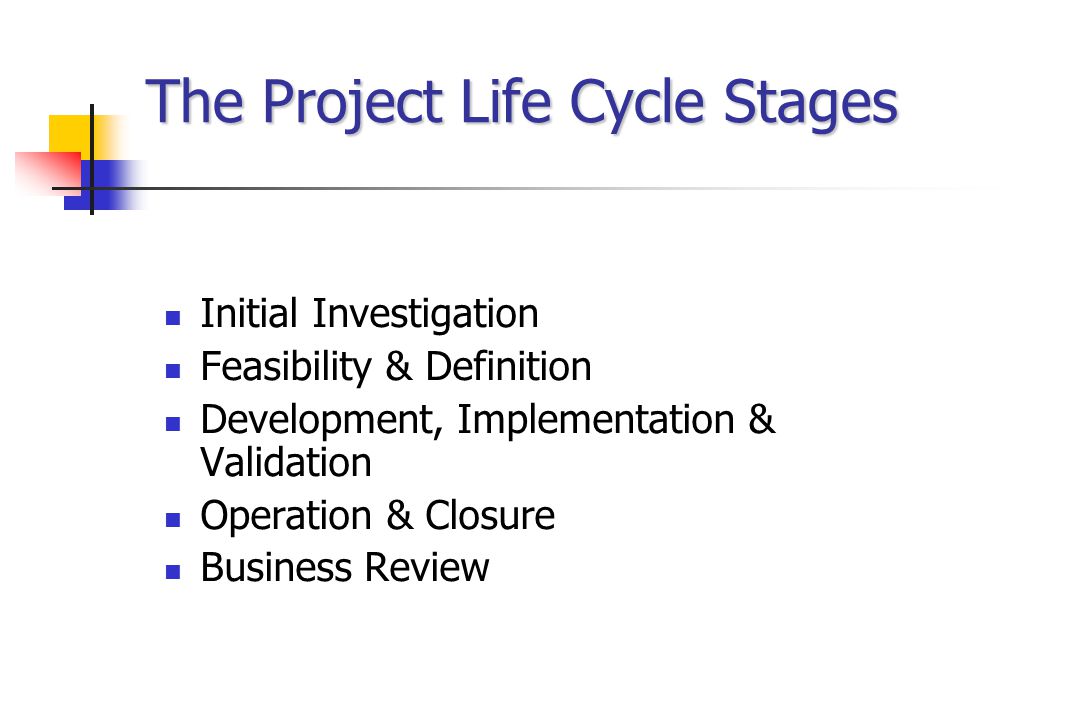 The Project Life Cycle Stages

- Initial Investigation
- Feasibility & Definition
- Development, Implementation & Validation
- Operation & Closure
- Business Review